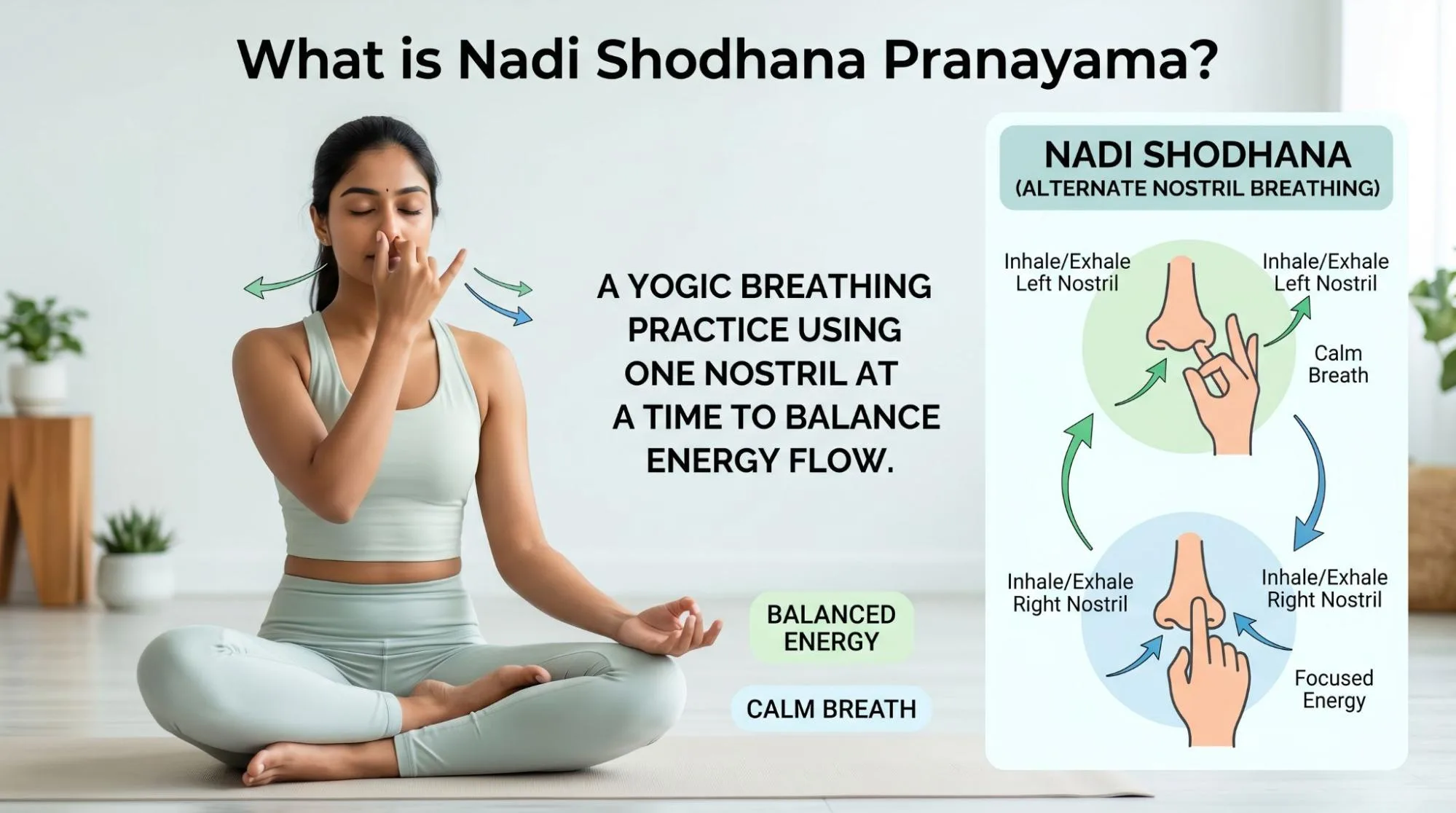 What is Nadi Shodhana Pranayama?

A YOGIC BREATHING PRACTICE USING ONE NOSTRIL AT A TIME TO BALANCE ENERGY FLOW.

BALANCED ENERGY

CALM BREATH

NADI SHODHANA
(ALTERNATE NOSTRIL BREATHING)

Inhale/Exhale Left Nostril

Inhale/Exhale Left Nostril

Calm Breath

Inhale/Exhale Right Nostril

Inhale/Exhale Right Nostril

Focused Energy